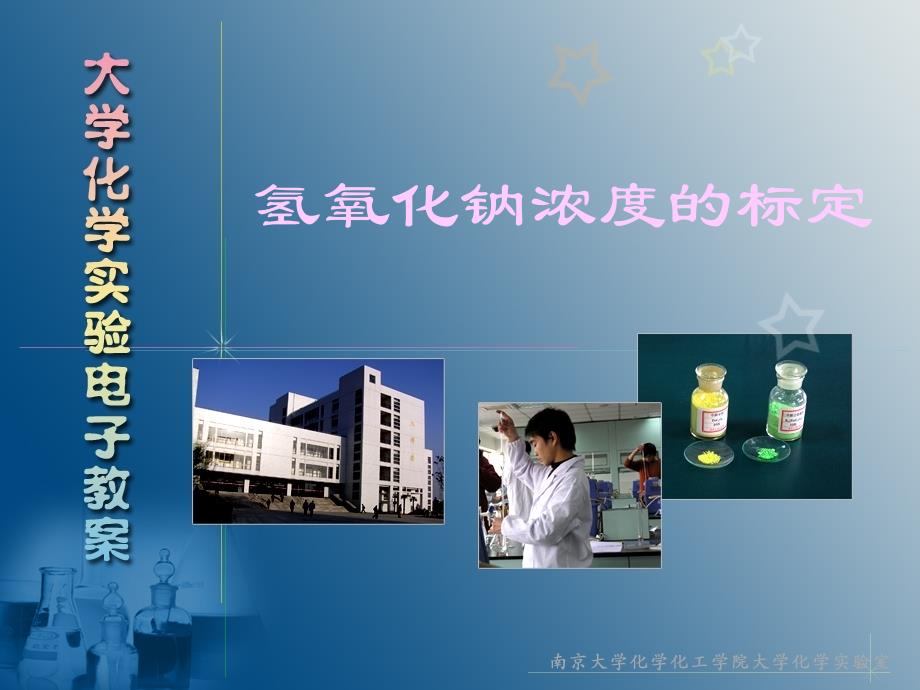 大学化学实验电子教案

氢氧化钠浓度的标定

南京大学化学化工学院大学化学实验室